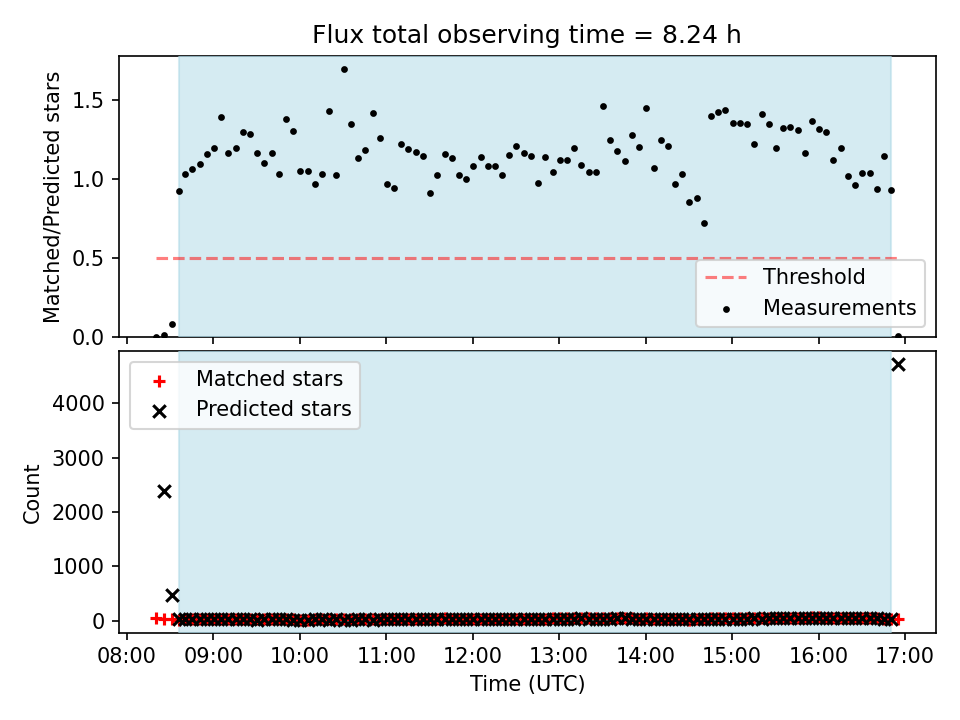 Flux total observing time = 8.24 h

Matched/Predicted stars

1.5
1.0
0.5
0.0

Threshold
Measurements

Matched stars
Predicted stars

Count

4000
3000
2000
1000
0

08:00 09:00 10:00 11:00 12:00 13:00 14:00 15:00 16:00 17:00

Time (UTC)